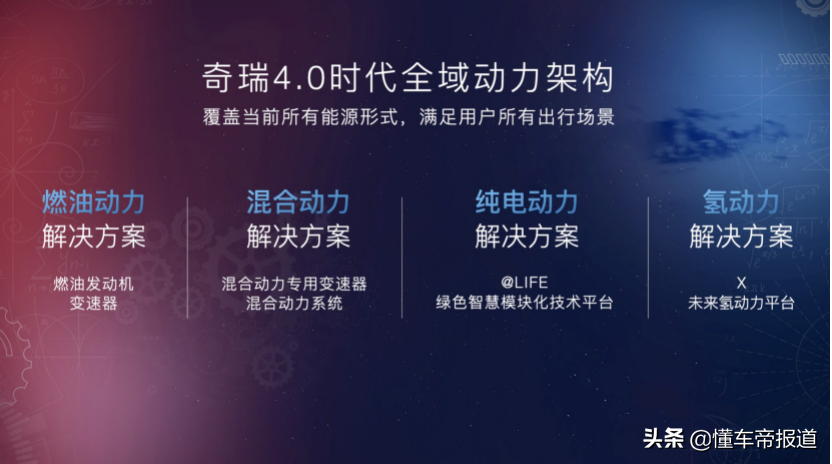 奇瑞4.0时代全域动力架构

覆盖当前所有能源形式，满足用户所有出行场景

燃油动力
解决方案

燃油发动机
变速器

混合动力
解决方案

混合动力专用变速器
混合动力系统

纯电动力
解决方案

@LIFE
绿色智慧模块化技术平台

氢动力
解决方案

X
未来氢动力平台

头条 @懂车帝报道